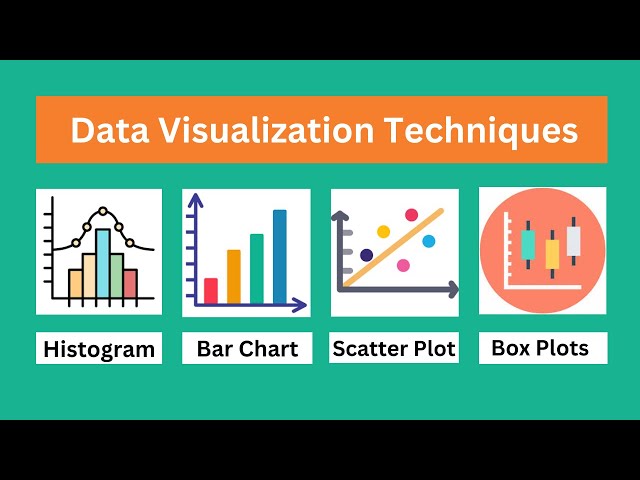 Data Visualization Techniques

Histogram

Bar Chart

Scatter Plot

Box Plots